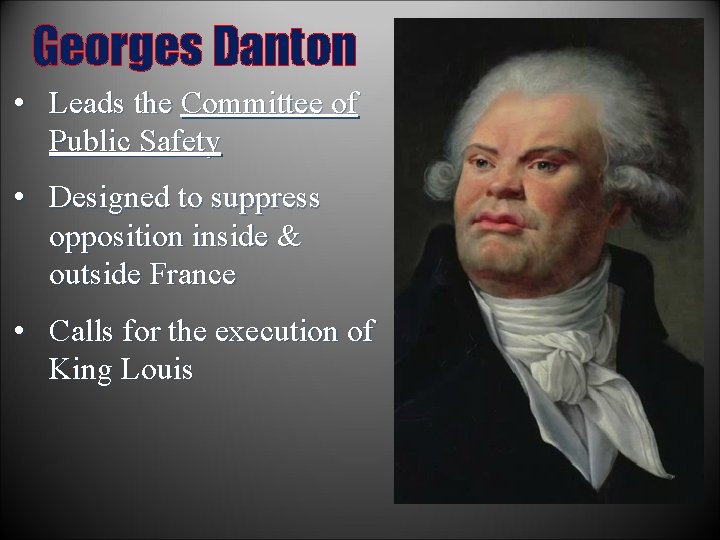 Georges Danton

• Leads the Committee of Public Safety

• Designed to suppress opposition inside & outside France

• Calls for the execution of King Louis